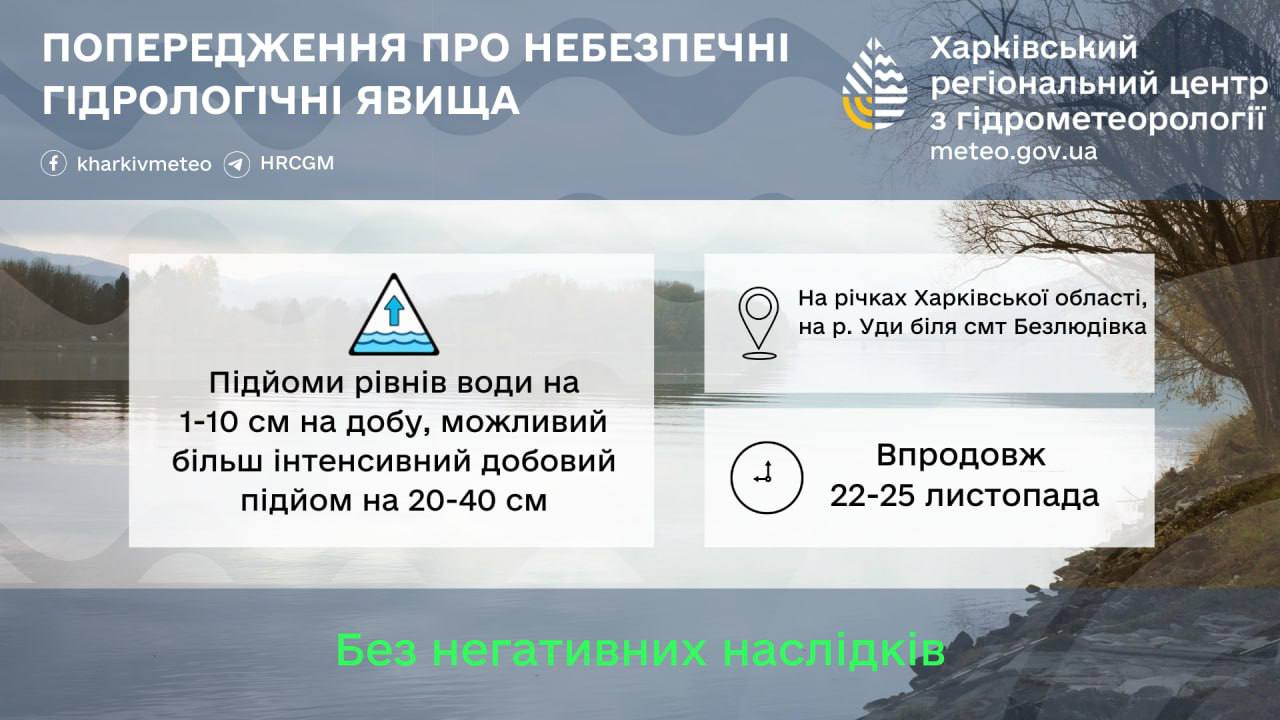 ПОПЕРЕДЖЕННЯ ПРО НЕБЕЗПЕЧНІ ГІДРОЛОГІЧНІ ЯВИЩА

kharkivmeteo HRCGM

Харківський регіональний центр з гідрометеорології
meteo.gov.ua

Підйоми рівнів води на 1-10 см на добу, можливий більш інтенсивний добовий підйом на 20-40 см

На річках Харківської області, на р. Уди біля смт Безлюдівка

Впродовж 22-25 листопада

Без негативних наслідків